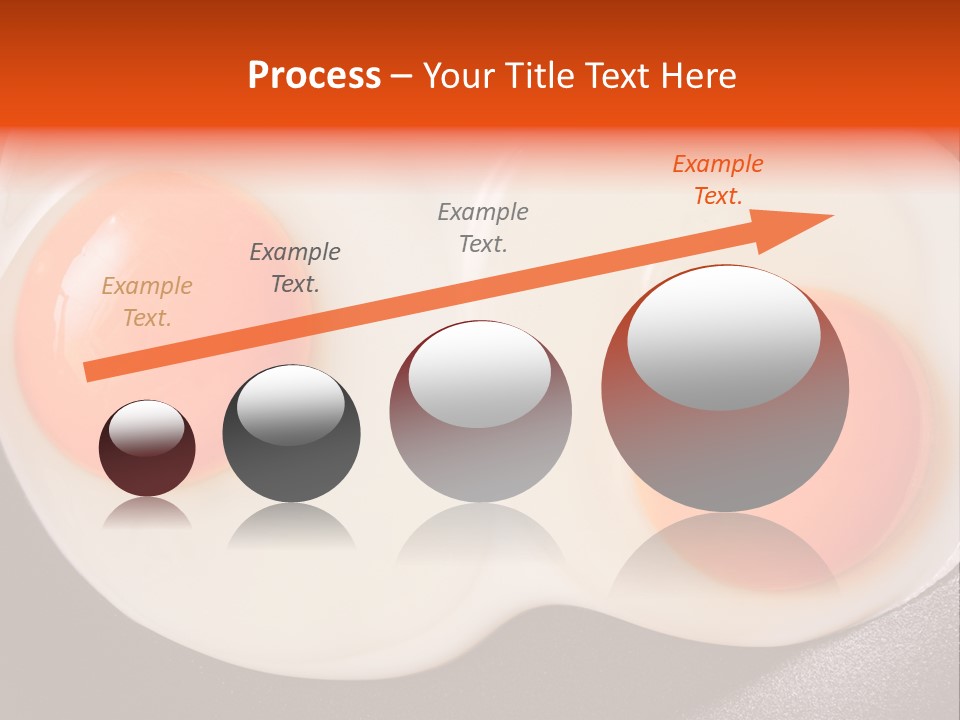 Process – Your Title Text Here

Example Text.

Example Text.

Example Text.

Example Text.